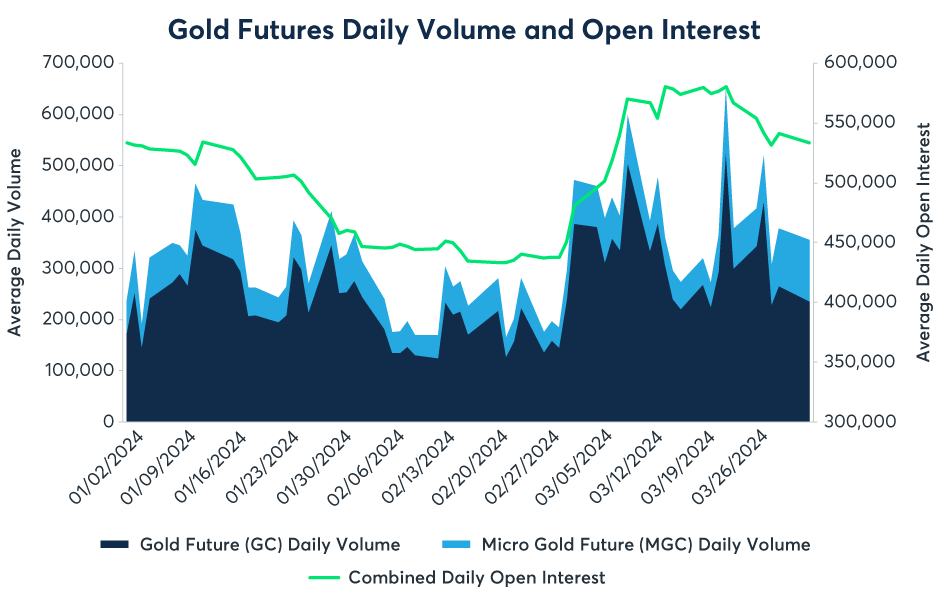 Gold Futures Daily Volume and Open Interest

Average Daily Volume

700,000
600,000
500,000
400,000
300,000
200,000
100,000
0

Average Daily Open Interest

600,000
550,000
500,000
450,000
400,000
350,000
300,000

01/02/2024
01/09/2024
01/16/2024
01/23/2024
01/30/2024
02/06/2024
02/13/2024
02/20/2024
02/27/2024
03/05/2024
03/12/2024
03/19/2024
03/26/2024

Gold Future (GC) Daily Volume
Micro Gold Future (MGC) Daily Volume
Combined Daily Open Interest